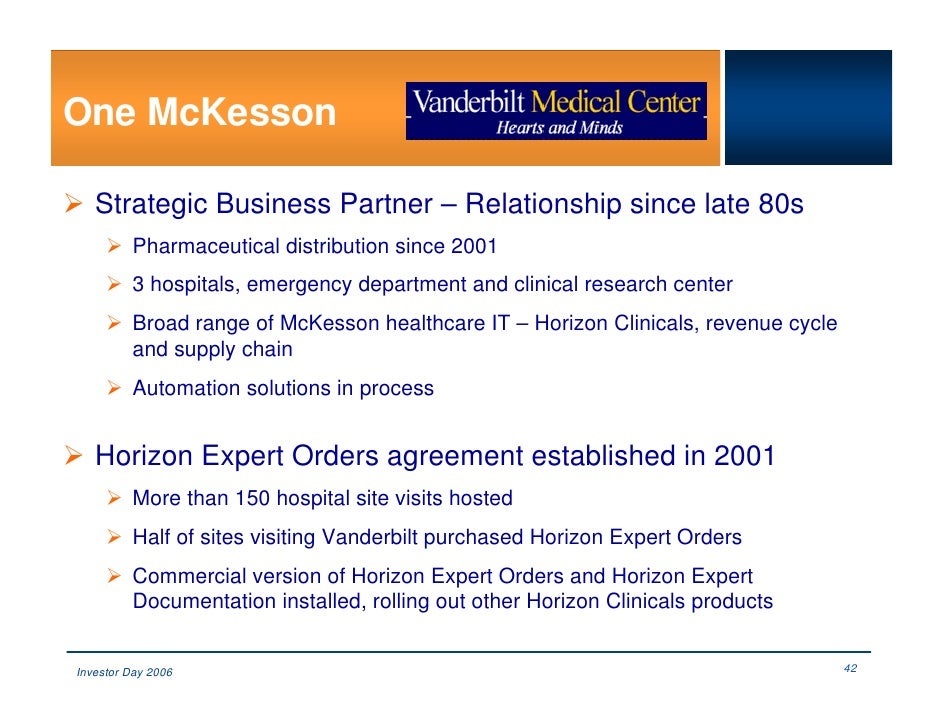 One McKesson

Vanderbilt Medical Center
Hearts and Minds

➢ Strategic Business Partner – Relationship since late 80s

➢ Pharmaceutical distribution since 2001

➢ 3 hospitals, emergency department and clinical research center

➢ Broad range of McKesson healthcare IT – Horizon Clinicals, revenue cycle and supply chain

➢ Automation solutions in process

➢ Horizon Expert Orders agreement established in 2001

➢ More than 150 hospital site visits hosted

➢ Half of sites visiting Vanderbilt purchased Horizon Expert Orders

➢ Commercial version of Horizon Expert Orders and Horizon Expert Documentation installed, rolling out other Horizon Clinicals products

Investor Day 2006

42